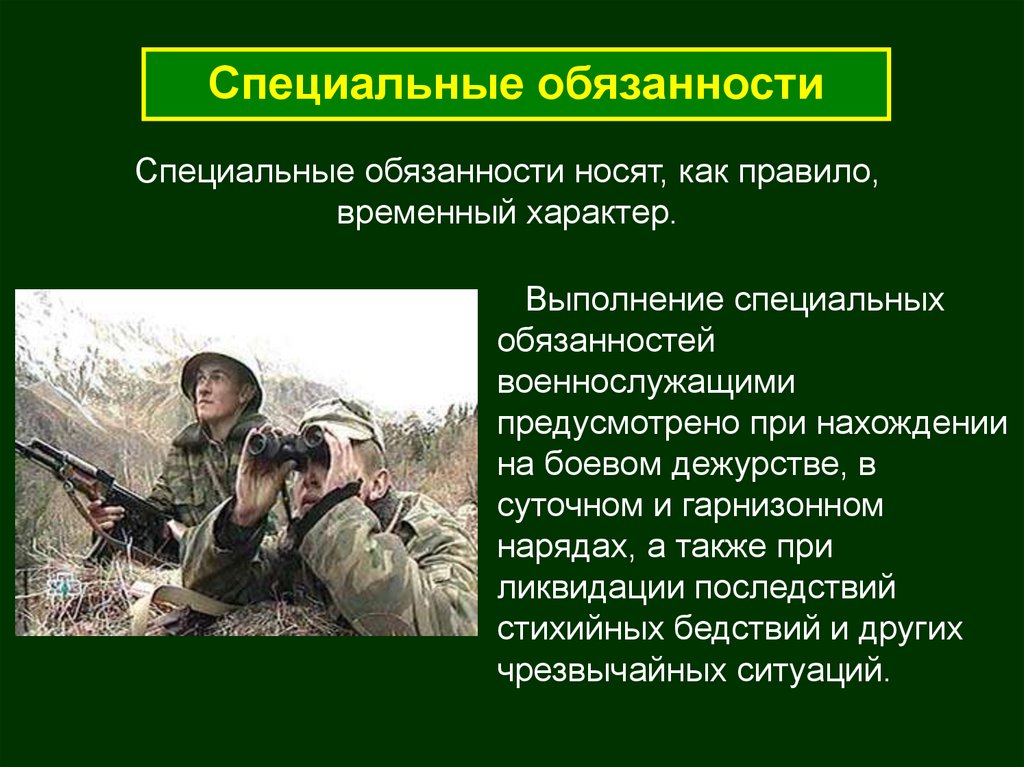 Специальные обязанности

Специальные обязанности носят, как правило, временный характер.

Выполнение специальных обязанностей военнослужащими предусмотрено при нахождении на боевом дежурстве, в суточном и гарнизонном нарядах, а также при ликвидации последствий стихийных бедствий и других чрезвычайных ситуаций.